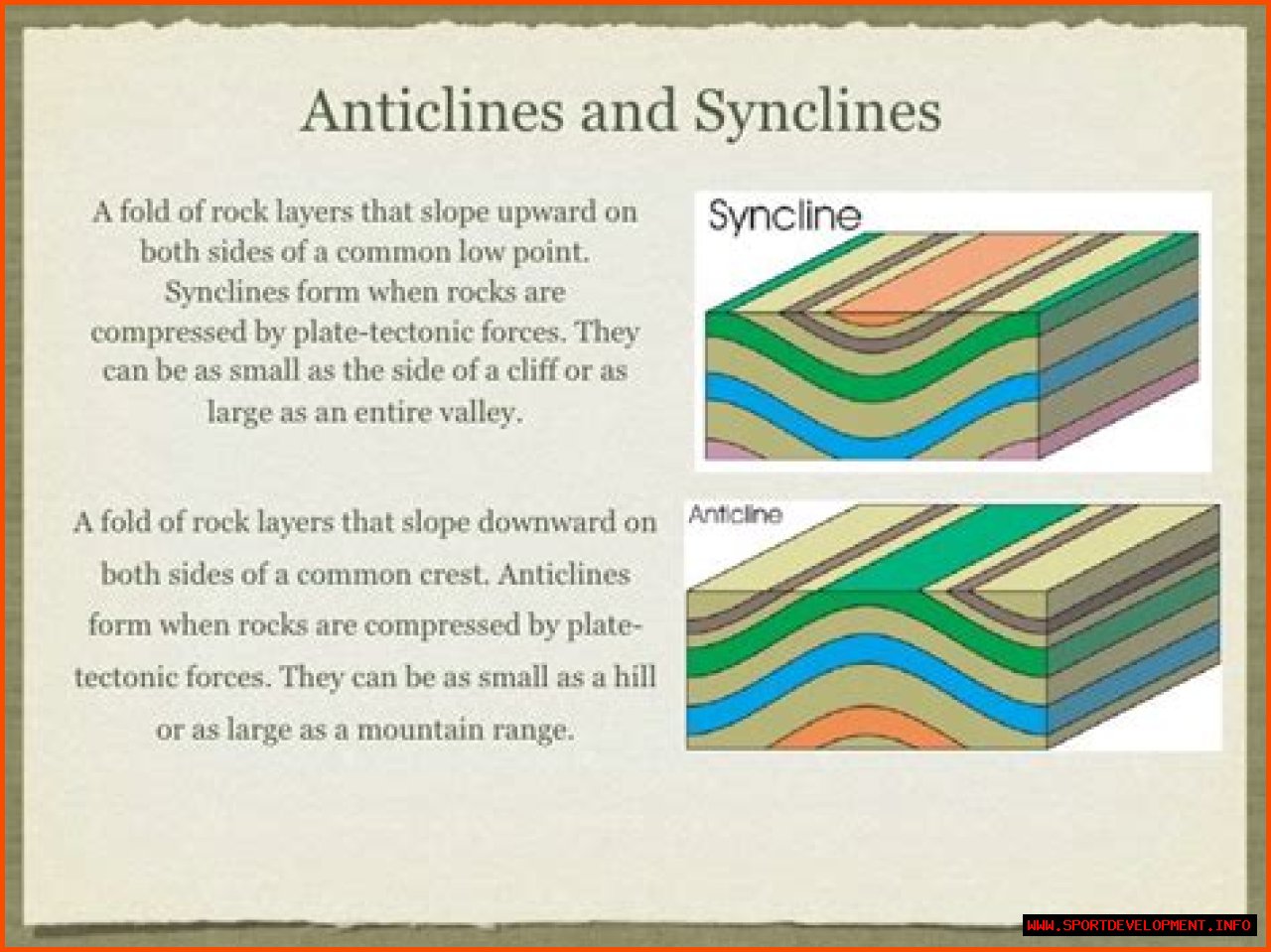 Anticlines and Synclines

A fold of rock layers that slope upward on both sides of a common low point. Synclines form when rocks are compressed by plate-tectonic forces. They can be as small as the side of a cliff or as large as an entire valley.

Syncline

A fold of rock layers that slope downward on both sides of a common crest. Anticlines form when rocks are compressed by plate-tectonic forces. They can be as small as a hill or as large as a mountain range.

Anticline

WWW.SPORTDEVELOPMENT.INFO